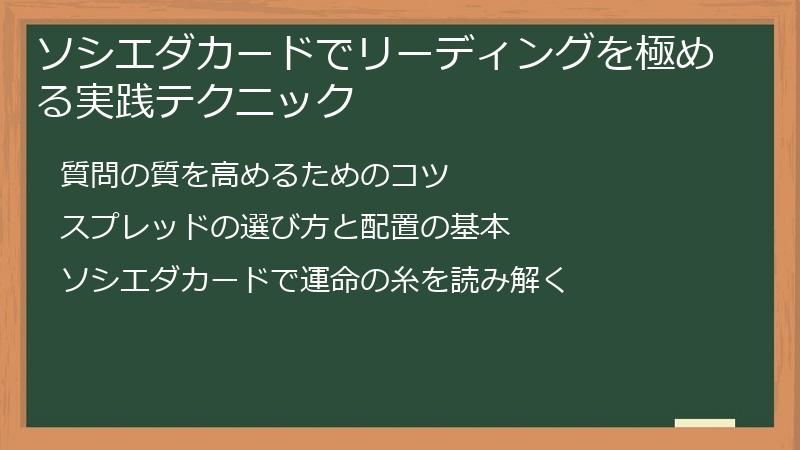 ソシエダカードでリーディングを極める実践テクニック

質問の質を高めるためのコツ

スプレッドの選び方と配置の基本

ソシエダカードで運命の糸を読み解く